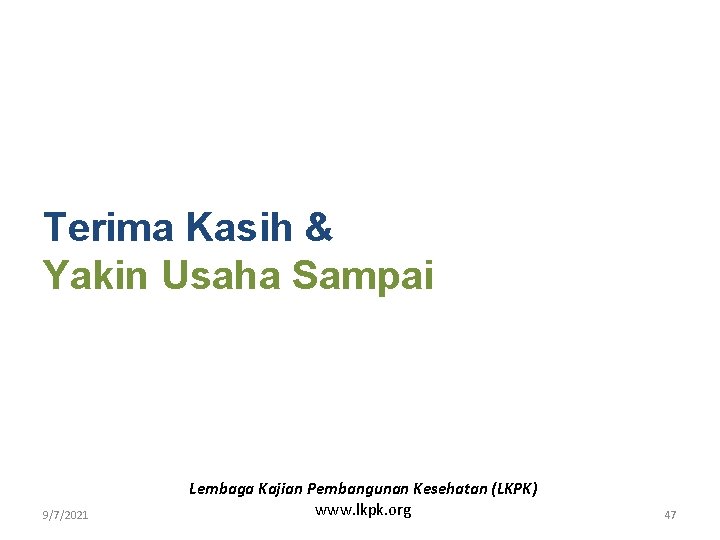 Terima Kasih &
Yakin Usaha Sampai

Lembaga Kajian Pembangunan Kesehatan (LKPK)
www.lkpk.org

9/7/2021

47